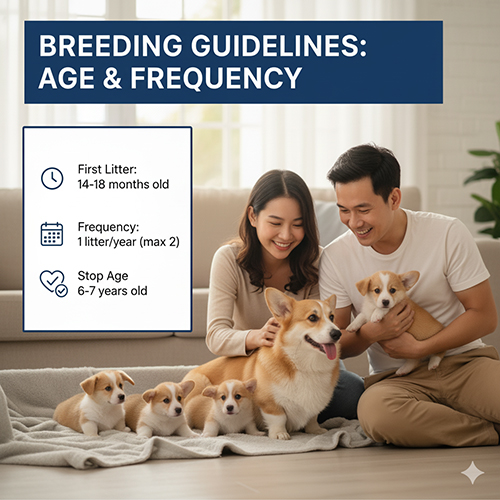 BREEDING GUIDELINES: AGE & FREQUENCY

First Litter:
14-18 months old

Frequency:
1 litter/year (max 2)

Stop Age
6-7 years old